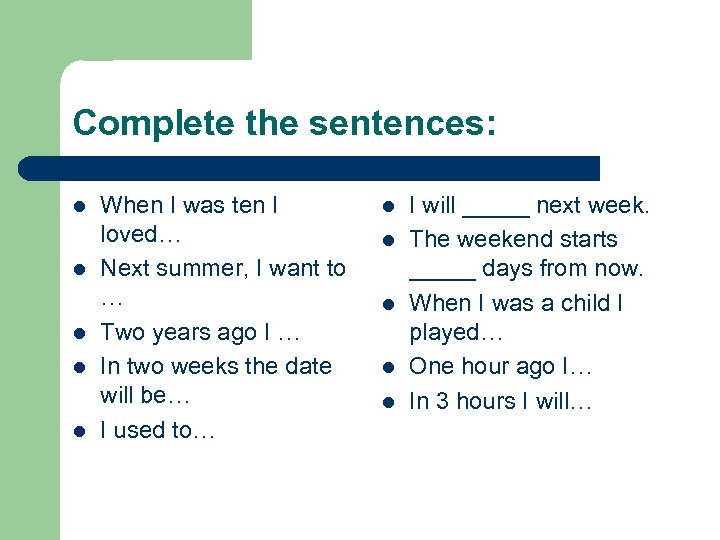 Complete the sentences:

- When I was ten I loved…
- Next summer, I want to …
- Two years ago I …
- In two weeks the date will be…
- I used to…

- I will _____ next week.
- The weekend starts _____ days from now.
- When I was a child I played…
- One hour ago I…
- In 3 hours I will…